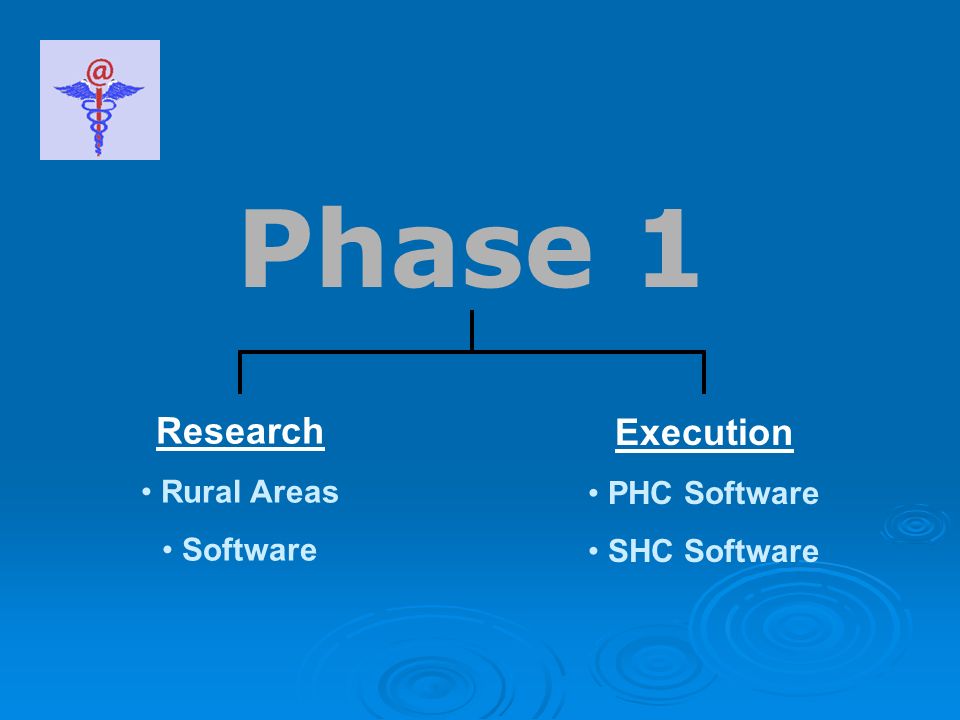 @

Phase 1

Research
• Rural Areas
• Software

Execution
• PHC Software
• SHC Software